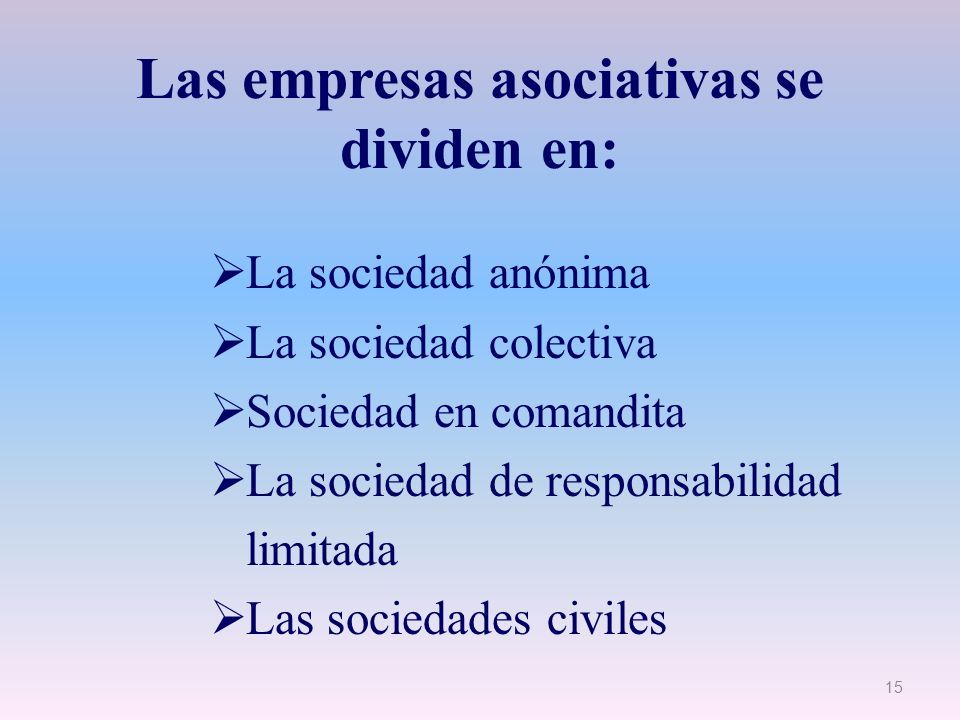 Las empresas asociativas se dividen en:

➢La sociedad anónima
➢La sociedad colectiva
➢Sociedad en comandita
➢La sociedad de responsabilidad limitada
➢Las sociedades civiles

15